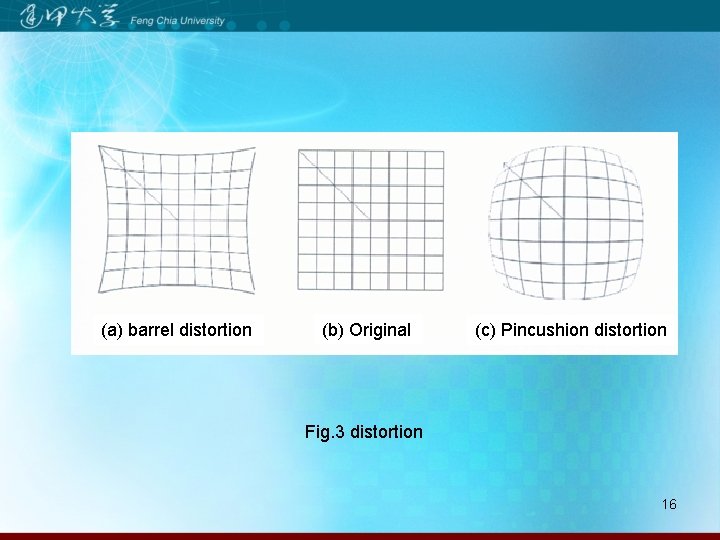 逢甲大學 Feng Chia University

(a) barrel distortion

(b) Original

(c) Pincushion distortion

Fig.3 distortion

16